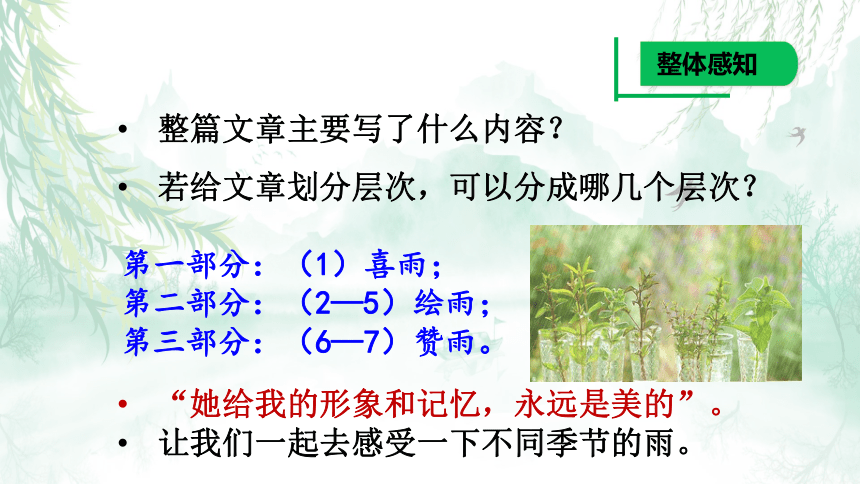 整体感知

• 整篇文章主要写了什么内容？

• 若给文章划分层次，可以分成哪几个层次？

第一部分：（1）喜雨；
第二部分：（2—5）绘雨；
第三部分：（6—7）赞雨。

• “她给我的形象和记忆，永远是美的”。

• 让我们一起去感受一下不同季节的雨。